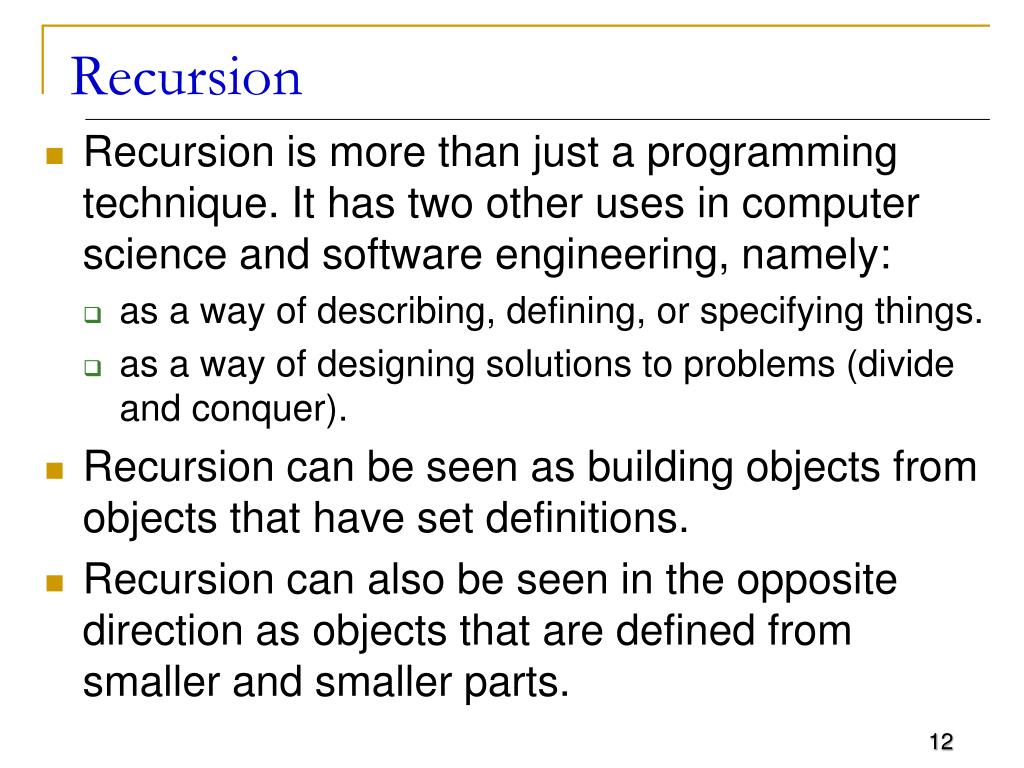 Recursion

Recursion is more than just a programming technique. It has two other uses in computer science and software engineering, namely:

as a way of describing, defining, or specifying things.

as a way of designing solutions to problems (divide and conquer).

Recursion can be seen as building objects from objects that have set definitions.

Recursion can also be seen in the opposite direction as objects that are defined from smaller and smaller parts.

12